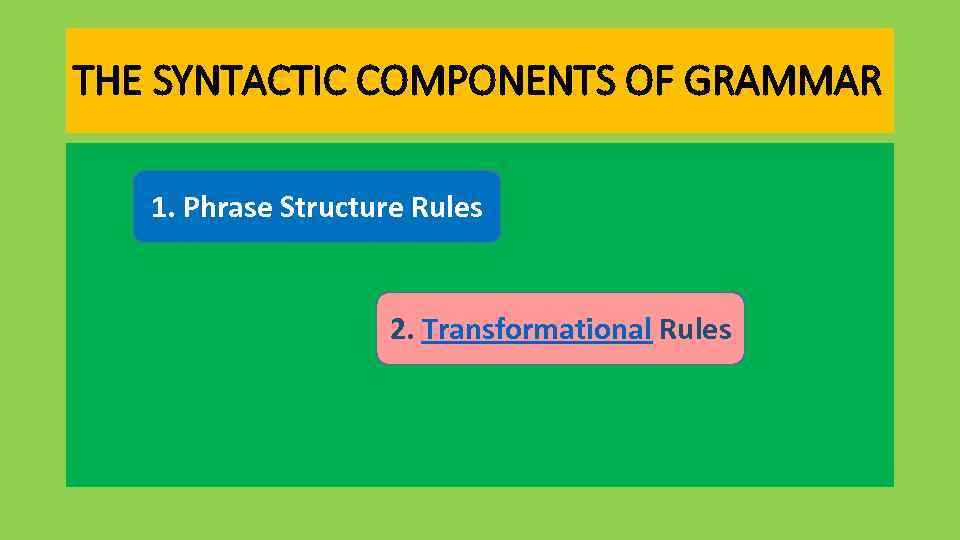 THE SYNTACTIC COMPONENTS OF GRAMMAR

1. Phrase Structure Rules

2. Transformational Rules